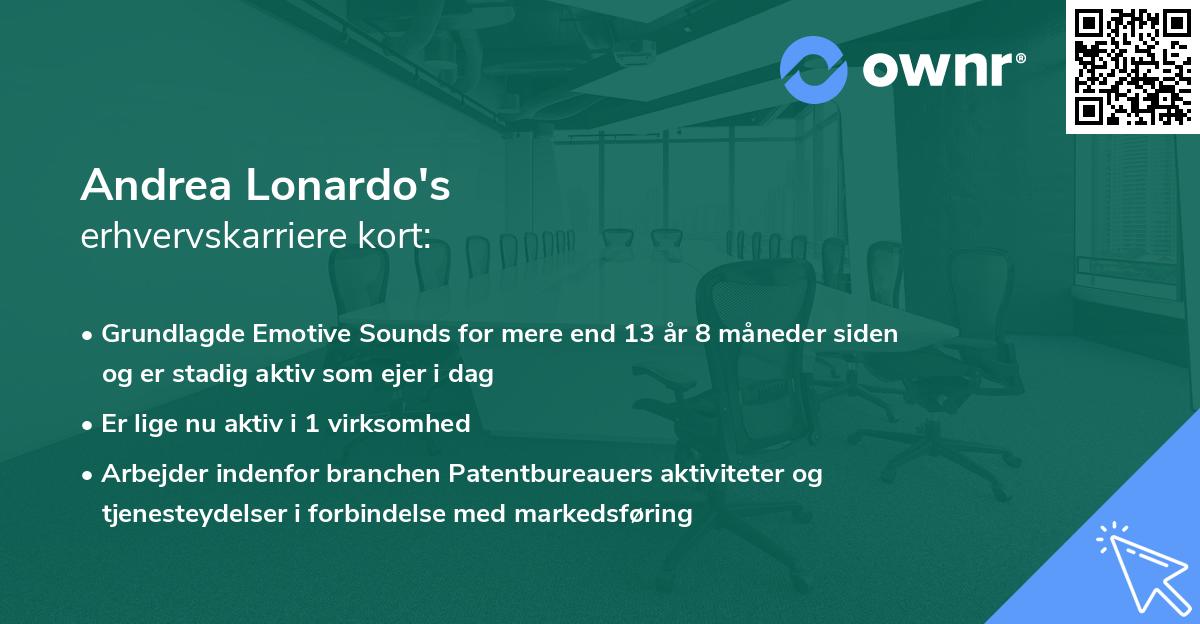 ownr®

Andrea Lonardo's
erhvervskarriere kort:

• Grundlagde Emotive Sounds for mere end 13 år 8 måneder siden og er stadig aktiv som ejer i dag

• Er lige nu aktiv i 1 virksomhed

• Arbejder indenfor branchen Patentbureauers aktiviteter og tjenesteydelser i forbindelse med markedsføring